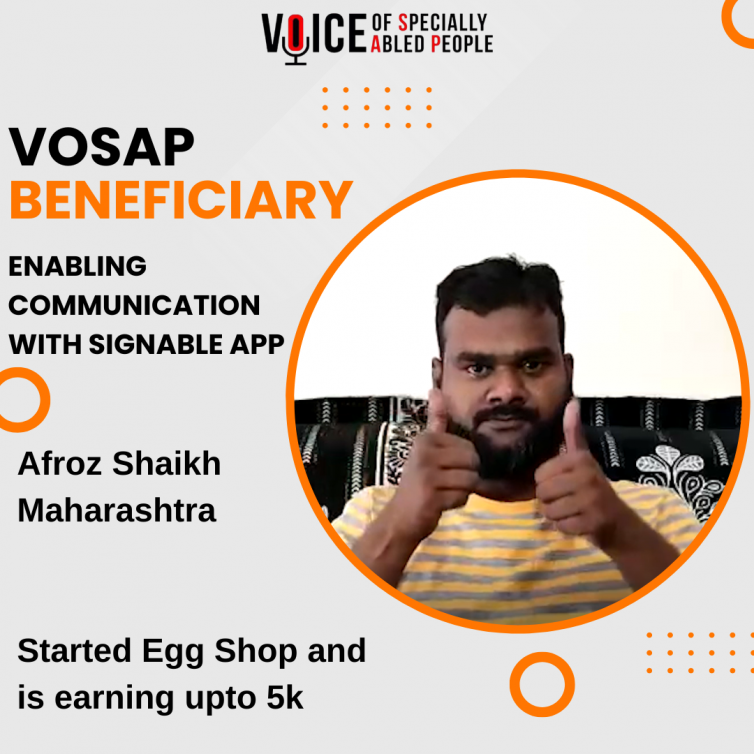 VOICE OF SPECIALLY ABLED PEOPLE

VOSAP BENEFICIARY

ENABLING COMMUNICATION WITH SIGNABLE APP

Afroz Shaikh
Maharashtra

Started Egg Shop and is earning upto 5k